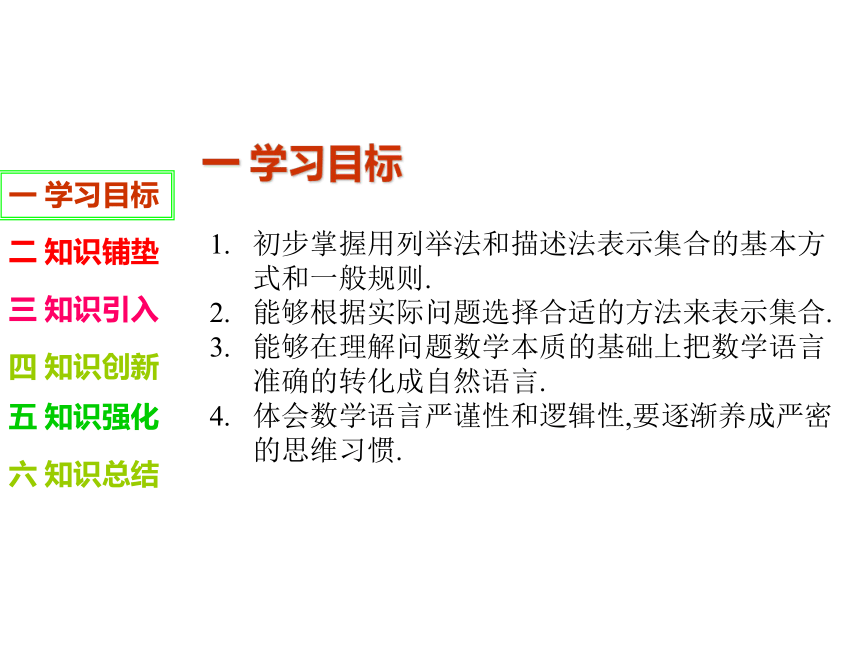 一 学习目标
二 知识铺垫
三 知识引入
四 知识创新
五 知识强化
六 知识总结

一 学习目标

1. 初步掌握用列举法和描述法表示集合的基本方式和一般规则.
2. 能够根据实际问题选择合适的方法来表示集合.
3. 能够在理解问题数学本质的基础上把数学语言准确的转化成自然语言.
4. 体会数学语言严谨性和逻辑性,要逐渐养成严密的思维习惯.